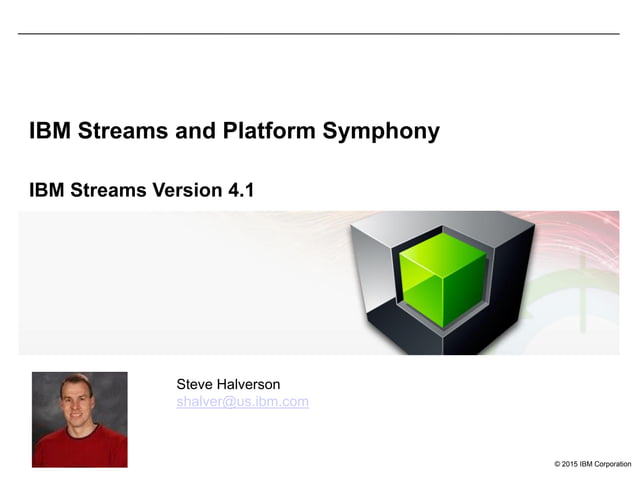 IBM Streams and Platform Symphony

IBM Streams Version 4.1

Steve Halverson
shalver@us.ibm.com

© 2015 IBM Corporation